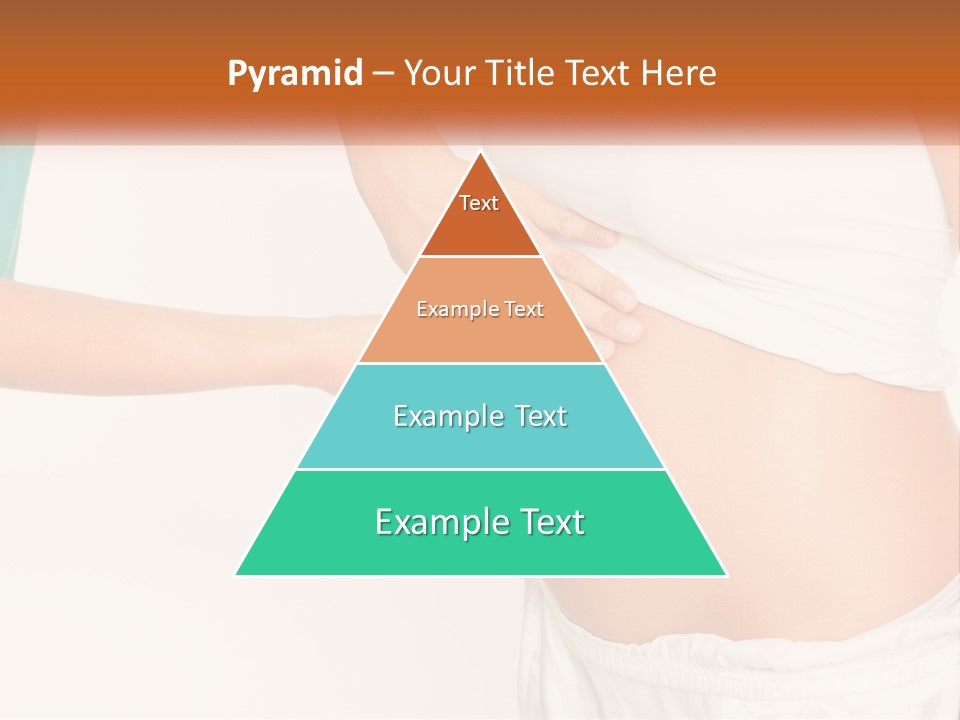 Pyramid – Your Title Text Here

Text

Example Text

Example Text

Example Text